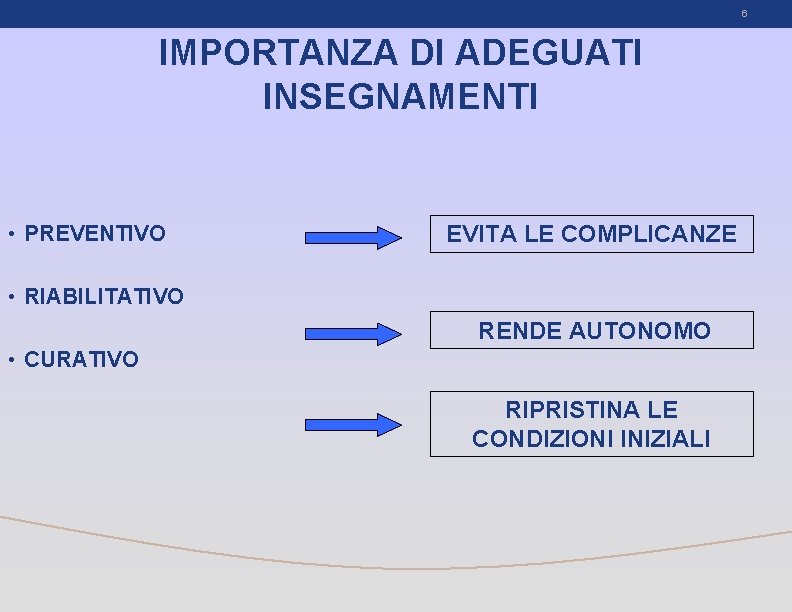 6

IMPORTANZA DI ADEGUATI INSEGNAMENTI

• PREVENTIVO

• RIABILITATIVO

• CURATIVO

EVITA LE COMPLICANZE

RENDE AUTONOMO

RIPRISTINA LE CONDIZIONI INIZIALI